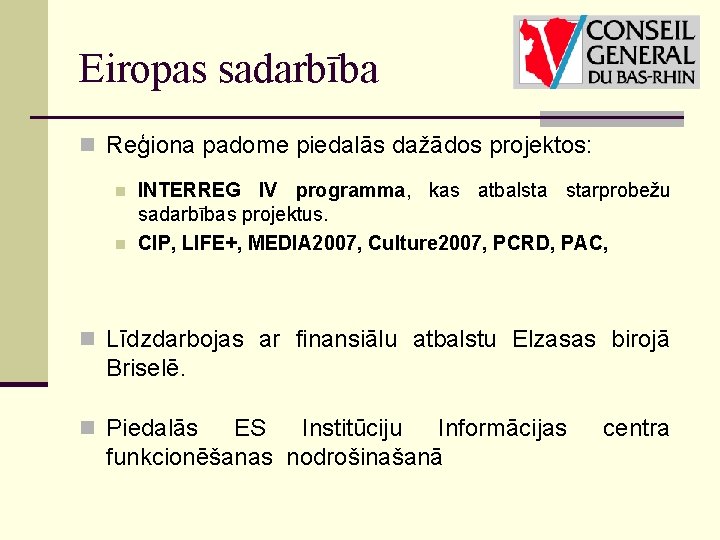 Eiropas sadarbība

CONSEIL GENERAL DU BAS-RHIN

Reģiona padome piedalās dažādos projektos:

INTERREG IV programma, kas atbalsta starprobežu sadarbības projektus.

CIP, LIFE+, MEDIA2007, Culture2007, PCRD, PAC,

Līdzdarbojas ar finansiālu atbalstu Elzasas birojā Briselē.

Piedalās ES Institūciju Informācijas centra funkcionēšanas nodrošinašanā